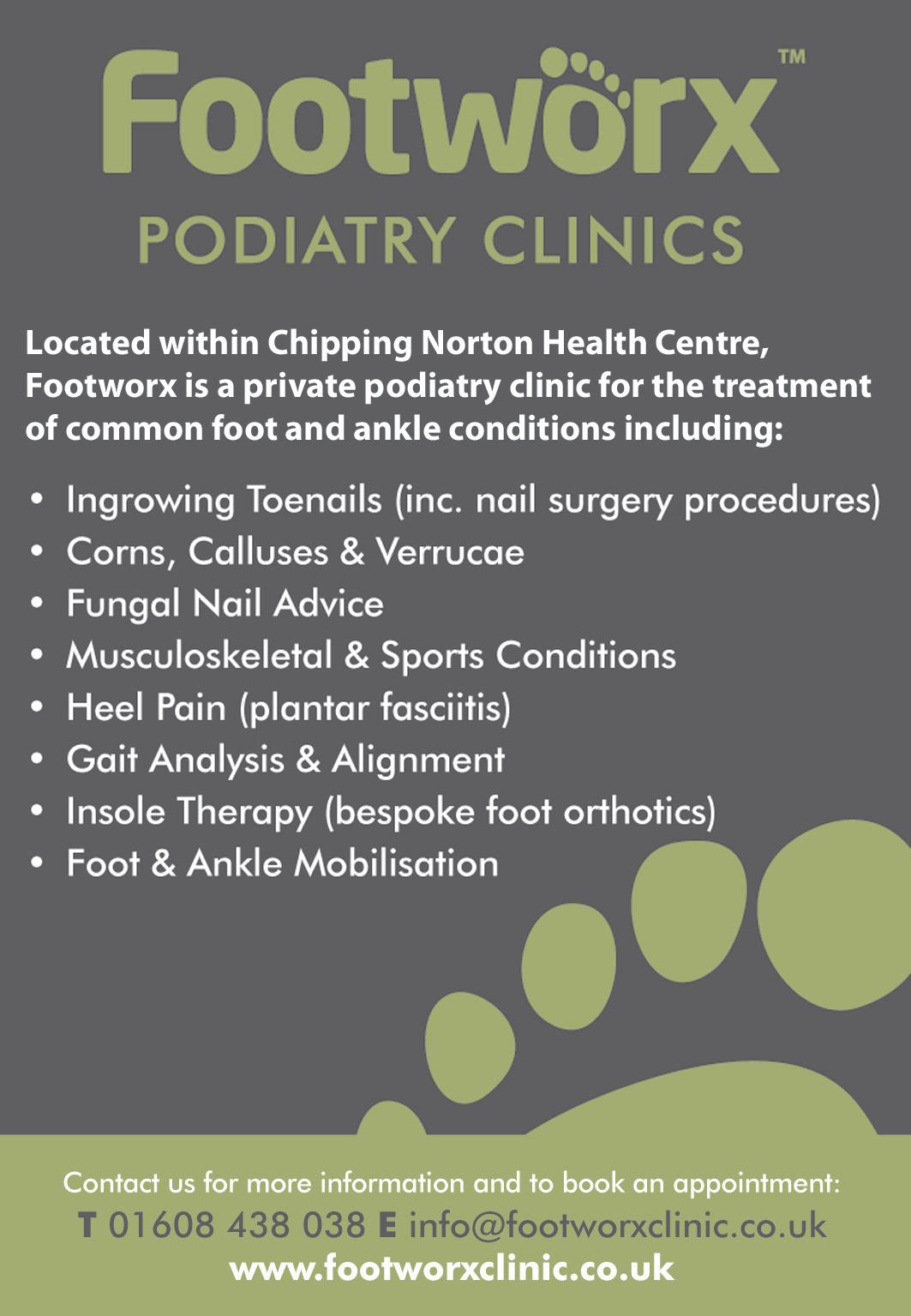 Footworx™
PODIATRY CLINICS

Located within Chipping Norton Health Centre, Footworx is a private podiatry clinic for the treatment of common foot and ankle conditions including:

• Ingrowing Toenails (inc. nail surgery procedures)
• Corns, Calluses & Verrucae
• Fungal Nail Advice
• Musculoskeletal & Sports Conditions
• Heel Pain (plantar fasciitis)
• Gait Analysis & Alignment
• Insole Therapy (bespoke foot orthotics)
• Foot & Ankle Mobilisation

Contact us for more information and to book an appointment:
T 01608 438 038 E info@footworxclinic.co.uk
www.footworxclinic.co.uk